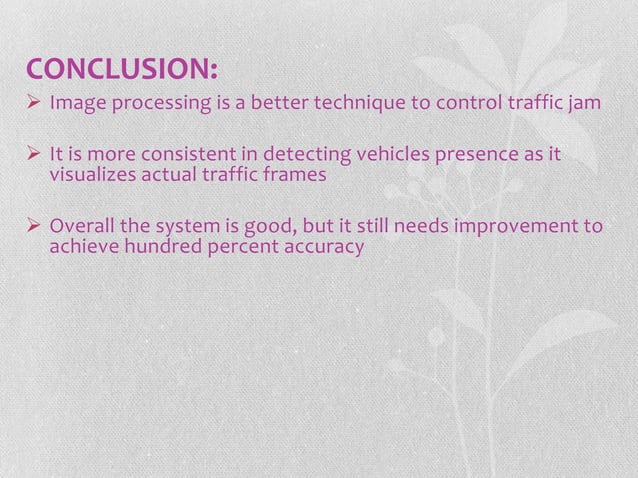 CONCLUSION:

➢ Image processing is a better technique to control traffic jam

➢ It is more consistent in detecting vehicles presence as it visualizes actual traffic frames

➢ Overall the system is good, but it still needs improvement to achieve hundred percent accuracy